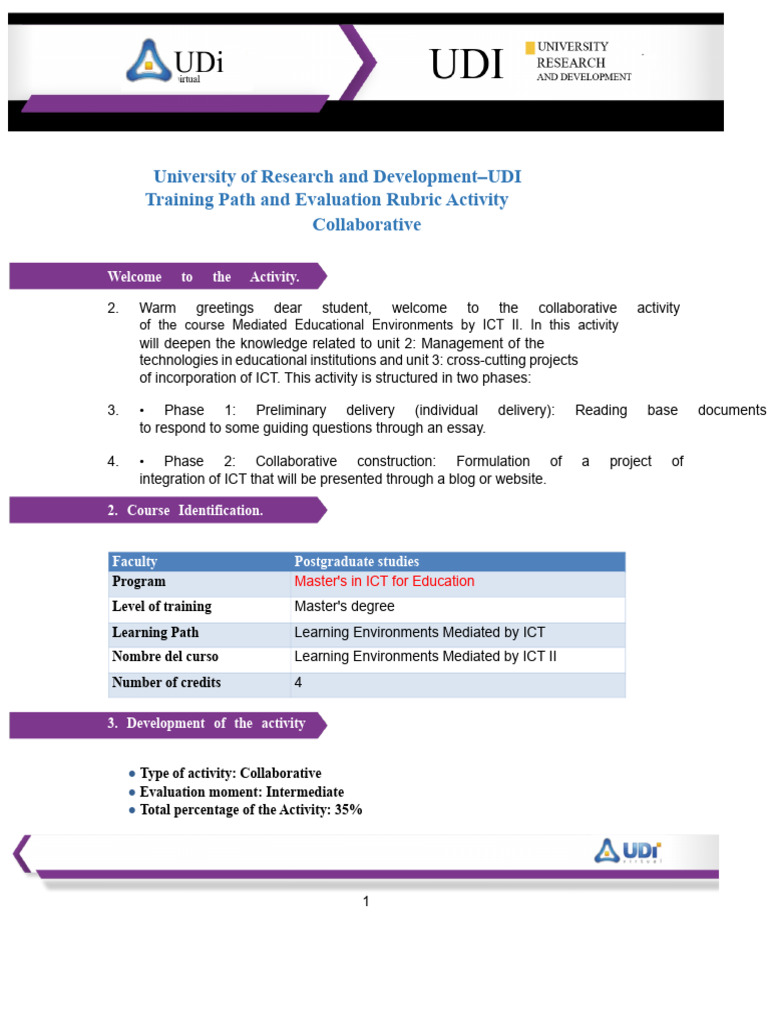 UDi
irtual

UDI UNIVERSITY RESEARCH AND DEVELOPMENT

University of Research and Development–UDI
Training Path and Evaluation Rubric Activity
Collaborative

Welcome to the Activity.

2. Warm greetings dear student, welcome to the collaborative activity of the course Mediated Educational Environments by ICT II. In this activity will deepen the knowledge related to unit 2: Management of the technologies in educational institutions and unit 3: cross-cutting projects of incorporation of ICT. This activity is structured in two phases:

3. • Phase 1: Preliminary delivery (individual delivery): Reading base documents to respond to some guiding questions through an essay.

4. • Phase 2: Collaborative construction: Formulation of a project of integration of ICT that will be presented through a blog or website.

2. Course Identification.

| Faculty | Postgraduate studies |
|---|---|
| Program | Master's in ICT for Education |
| Level of training | Master's degree |
| Learning Path | Learning Environments Mediated by ICT |
| Nombre del curso | Learning Environments Mediated by ICT II |
| Number of credits | 4 |

3. Development of the activity

● Type of activity: Collaborative
● Evaluation moment: Intermediate
● Total percentage of the Activity: 35%

UDi

1